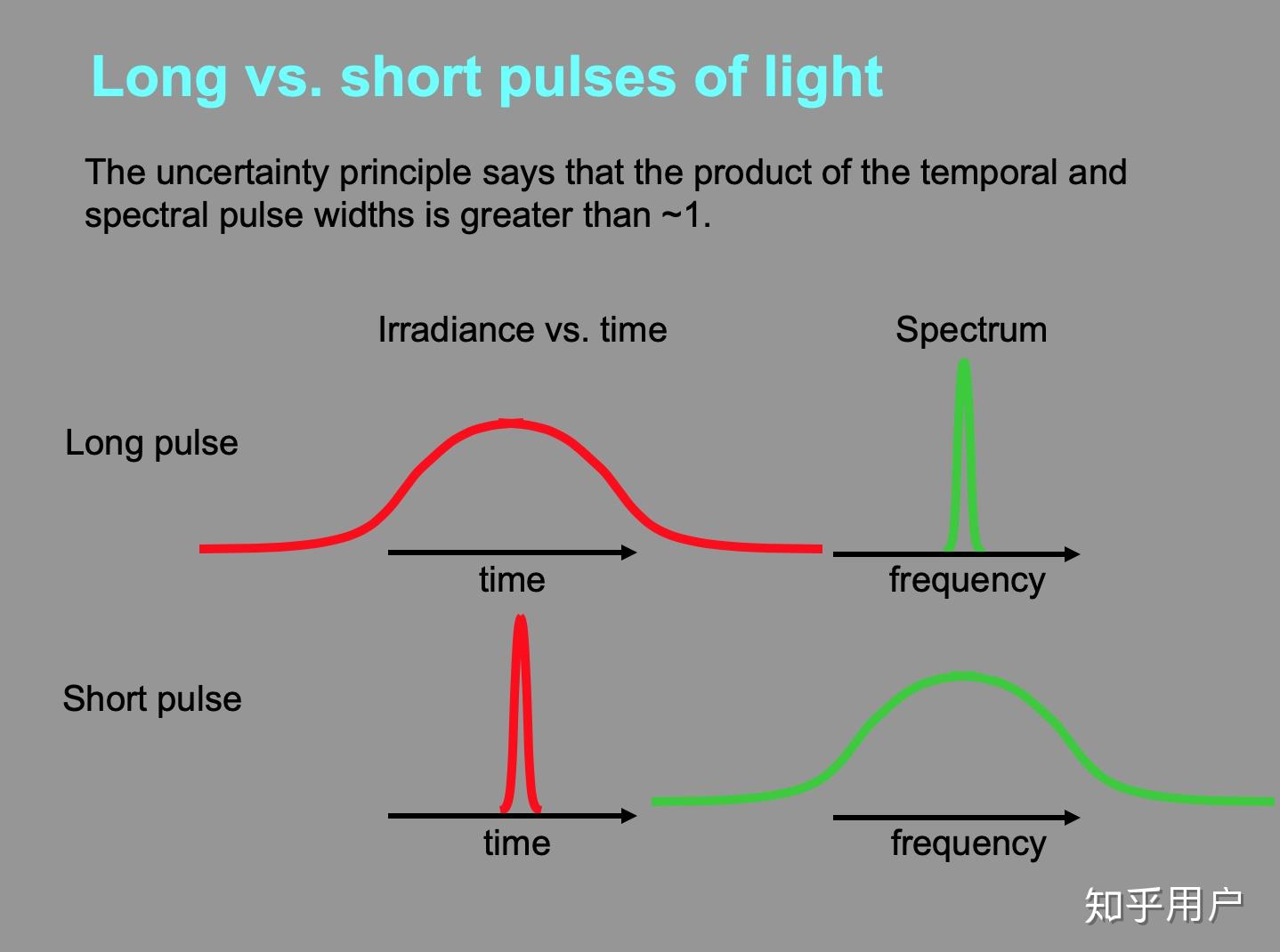 Long vs. short pulses of light

The uncertainty principle says that the product of the temporal and spectral pulse widths is greater than ~1.

Irradiance vs. time

Spectrum

Long pulse

time

frequency

Short pulse

time

frequency

知乎用户